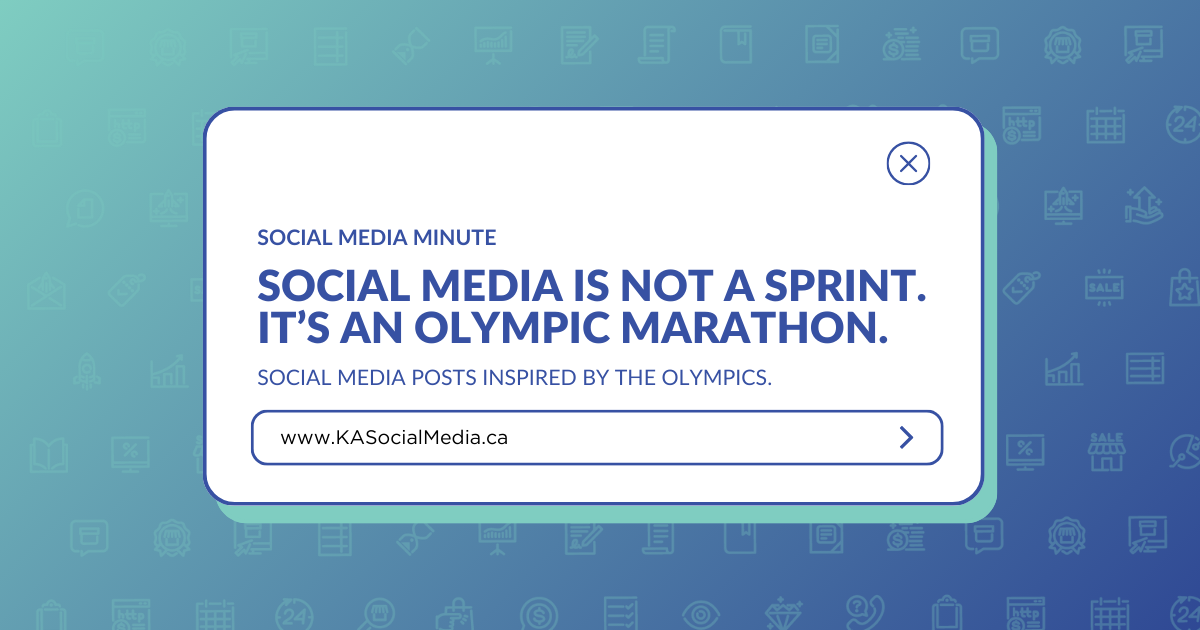 SOCIAL MEDIA MINUTE

SOCIAL MEDIA IS NOT A SPRINT. IT'S AN OLYMPIC MARATHON.

SOCIAL MEDIA POSTS INSPIRED BY THE OLYMPICS.

www.KASocialMedia.ca